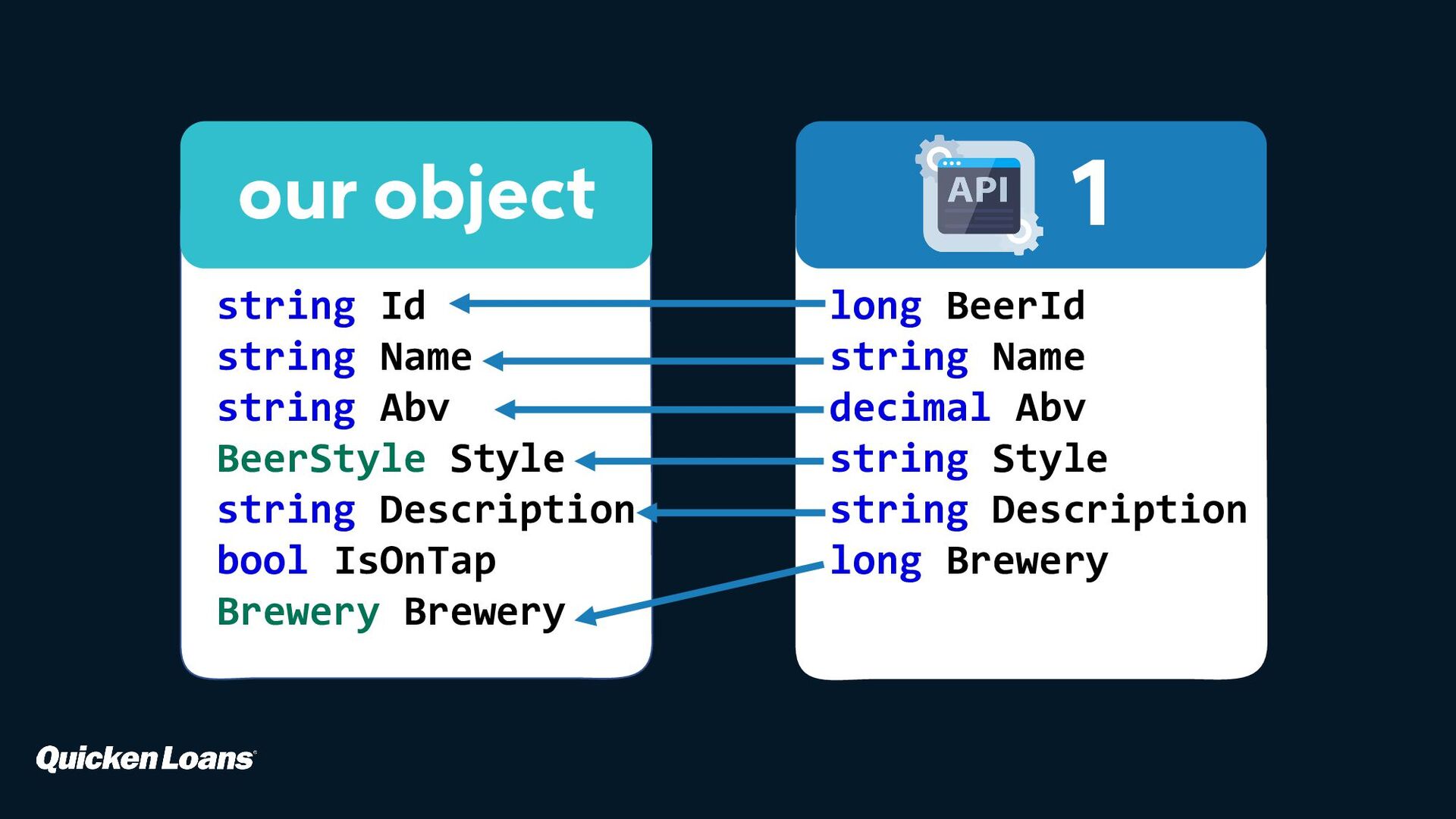 our object

string Id
string Name
string Abv
BeerStyle Style
string Description
bool IsOnTap
Brewery Brewery

API 1

long BeerId
string Name
decimal Abv
string Style
string Description
long Brewery

Quicken Loans